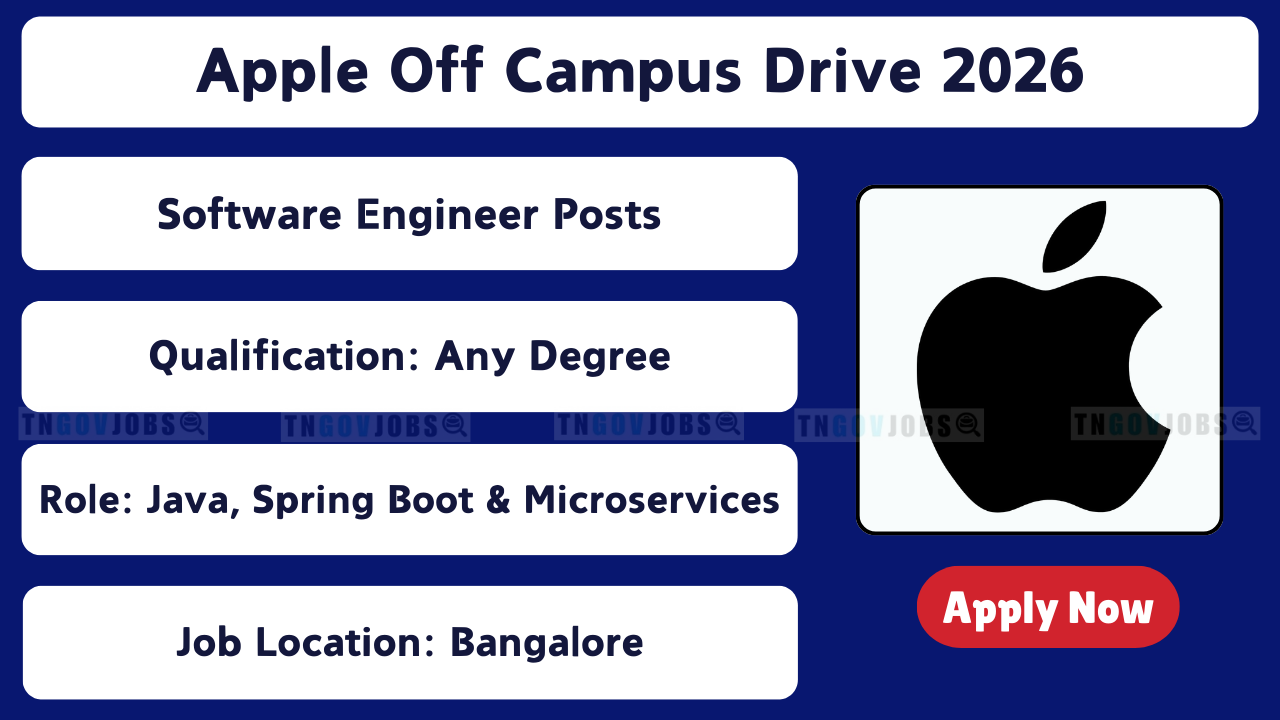 Apple Off Campus Drive 2026

Software Engineer Posts

Qualification: Any Degree

TNGOVJOBS TNGOVJOBS TNGOVJOBS TNGOVJOBS TNGOVJOBS

Role: Java, Spring Boot & Microservices

Job Location: Bangalore

Apply Now